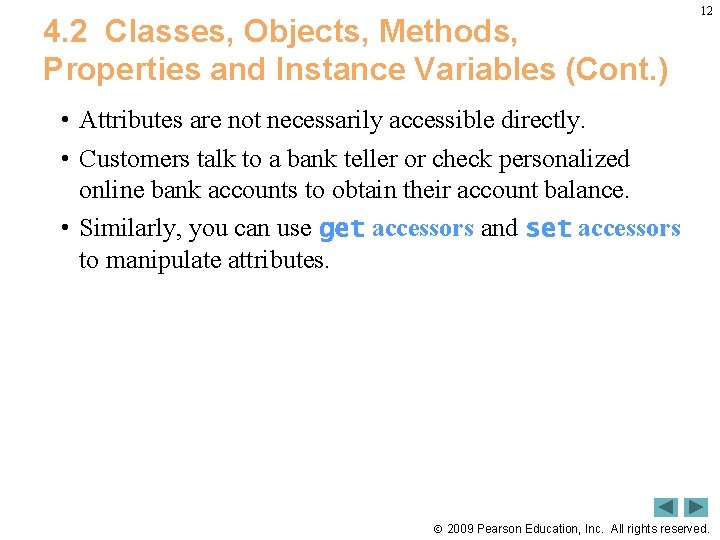 12

4.2 Classes, Objects, Methods, Properties and Instance Variables (Cont.)

• Attributes are not necessarily accessible directly.

• Customers talk to a bank teller or check personalized online bank accounts to obtain their account balance.

• Similarly, you can use get accessors and set accessors to manipulate attributes.

© 2009 Pearson Education, Inc. All rights reserved.